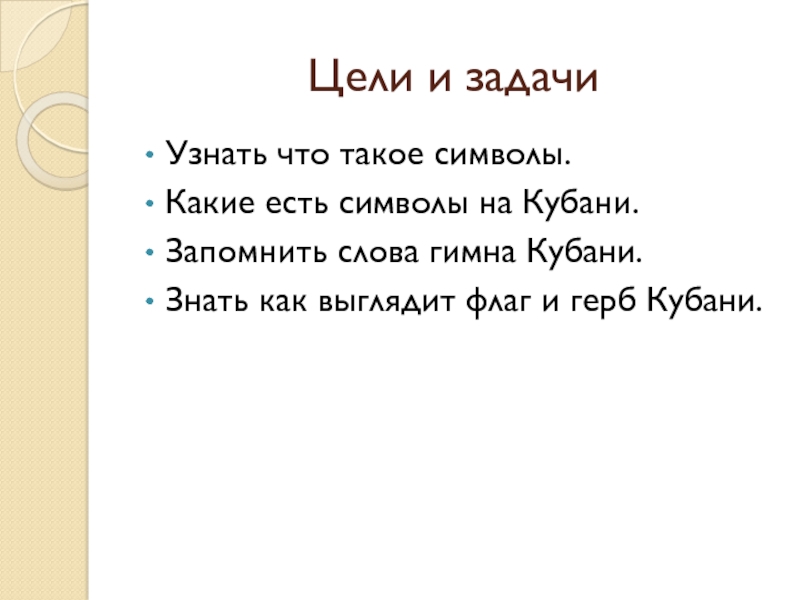 Цели и задачи

• Узнать что такое символы.
• Какие есть символы на Кубани.
• Запомнить слова гимна Кубани.
• Знать как выглядит флаг и герб Кубани.